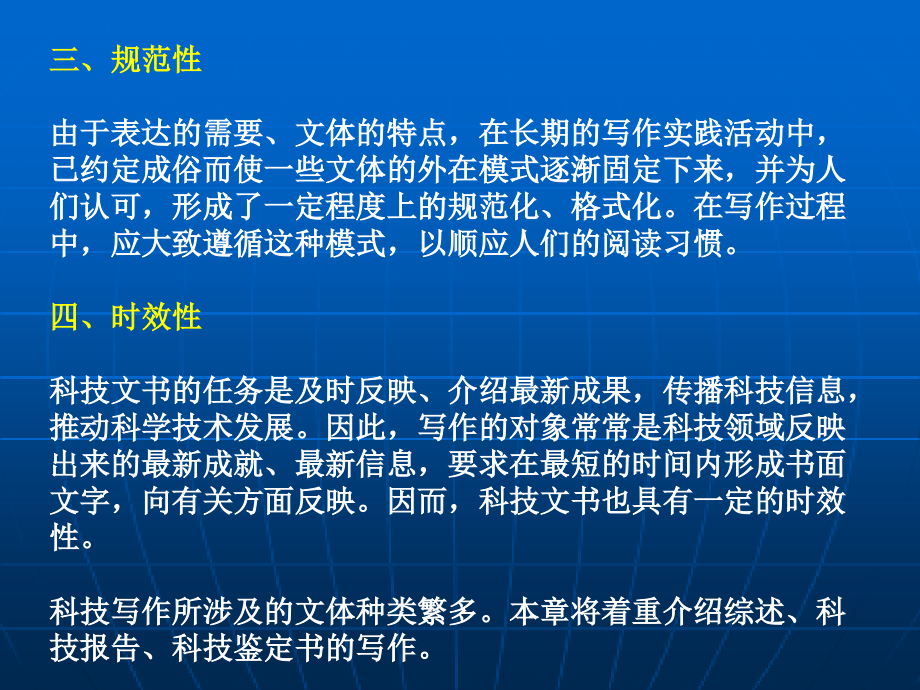 三、规范性

由于表达的需要、文体的特点，在长期的写作实践活动中，已约定成俗而使一些文体的外在模式逐渐固定下来，并为人们认可，形成了一定程度上的规范化、格式化。在写作过程中，应大致遵循这种模式，以顺应人们的阅读习惯。

四、时效性

科技文书的任务是及时反映、介绍最新成果，传播科技信息，推动科学技术发展。因此，写作的对象常常是科技领域反映出来的最新成就、最新信息，要求在最短的时间内形成书面文字，向有关方面反映。因而，科技文书也具有一定的时效性。

科技写作所涉及的文体种类繁多。本章将着重介绍综述、科技报告、科技鉴定书的写作。